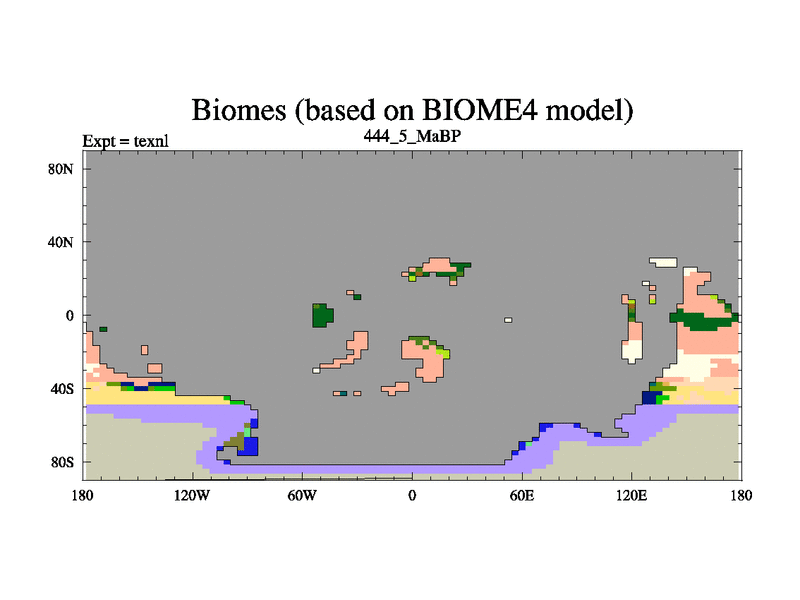 Biomes (based on BIOME4 model)
Expt = texnl
444_5_MaBP

80N
40N
0
40S
80S

180
120W
60W
0
60E
120E
180